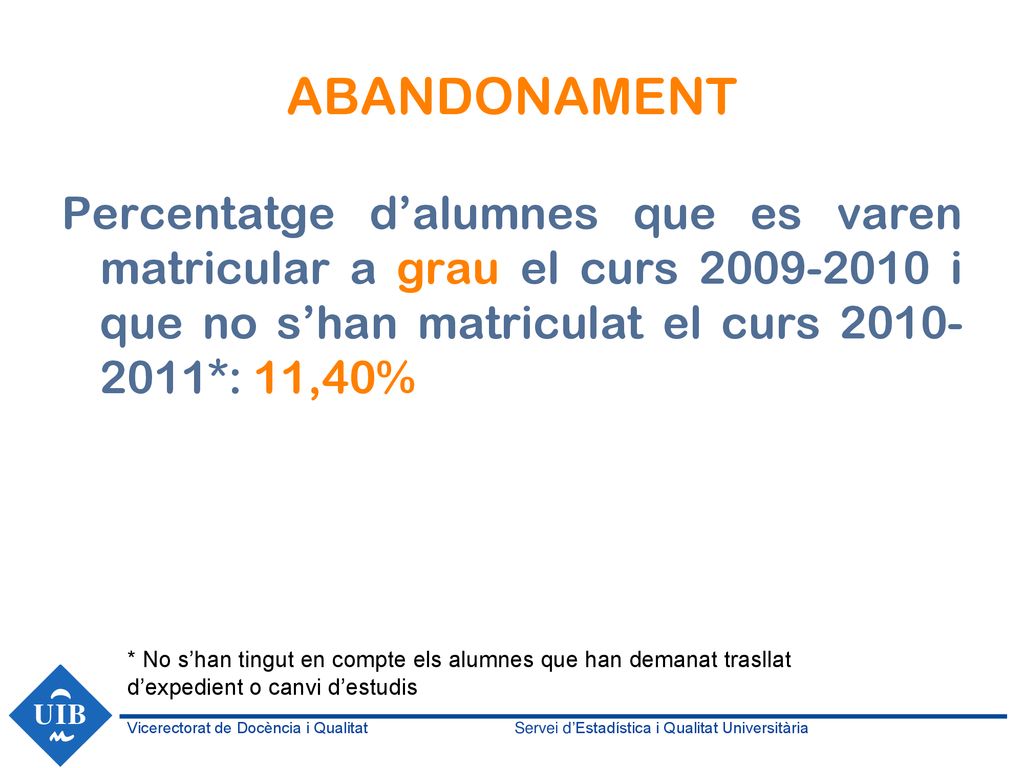 ABANDONAMENT

Percentatge d’alumnes que es varen matricular a grau el curs 2009-2010 i que no s’han matriculat el curs 2010-2011*: 11,40%

* No s’han tingut en compte els alumnes que han demanat trasllat d’expedient o canvi d’estudis

UIB

Vicerectorat de Docència i Qualitat

Servei d’Estadística i Qualitat Universitària